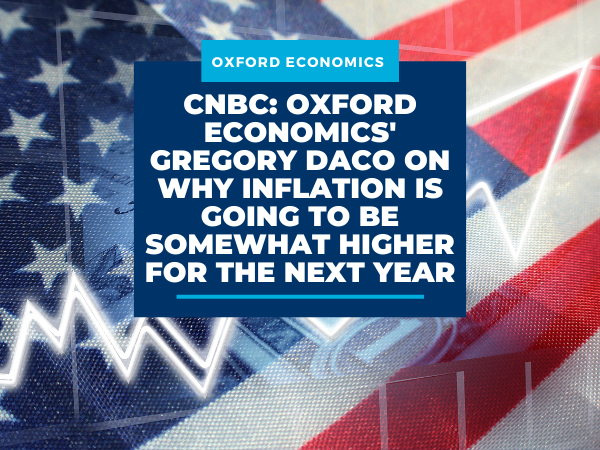 OXFORD ECONOMICS

CNBC: OXFORD ECONOMICS' GREGORY DACO ON WHY INFLATION IS GOING TO BE SOMEWHAT HIGHER FOR THE NEXT YEAR